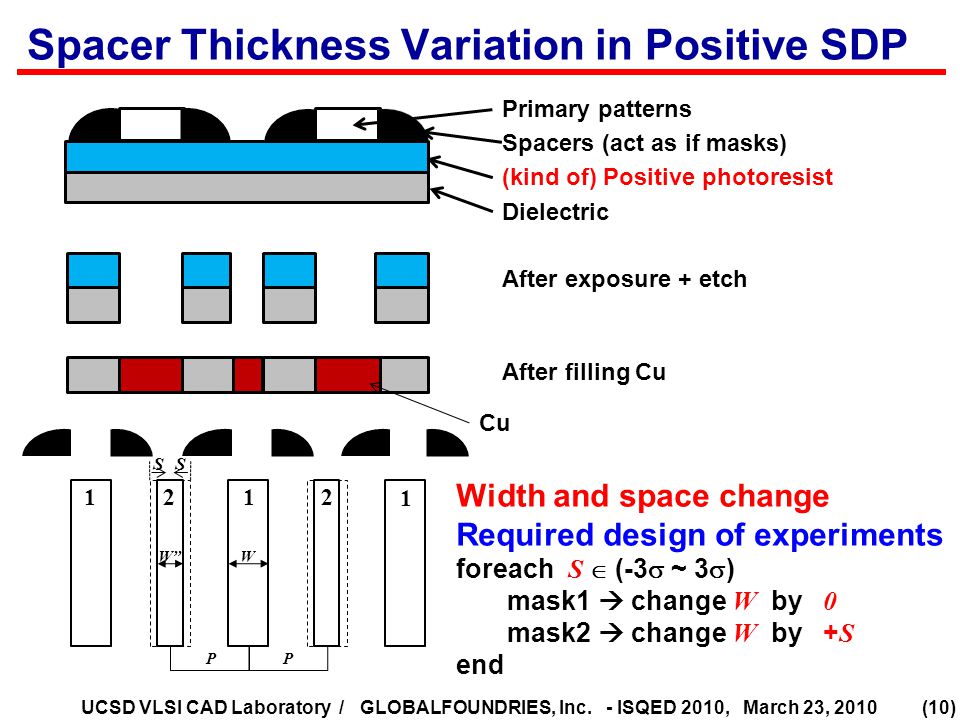 Spacer Thickness Variation in Positive SDP

Primary patterns
Spacers (act as if masks)
(kind of) Positive photoresist
Dielectric

After exposure + etch

After filling Cu

Cu

S S

1 2 1 2 1

W" W

P P

Width and space change
Required design of experiments
foreach $S \in$ (-3$\sigma$ ~ 3$\sigma$)
mask1 → change $W$ by $0$
mask2 → change $W$ by $+S$
end

UCSD VLSI CAD Laboratory / GLOBALFOUNDRIES, Inc. - ISQED 2010, March 23, 2010 (10)